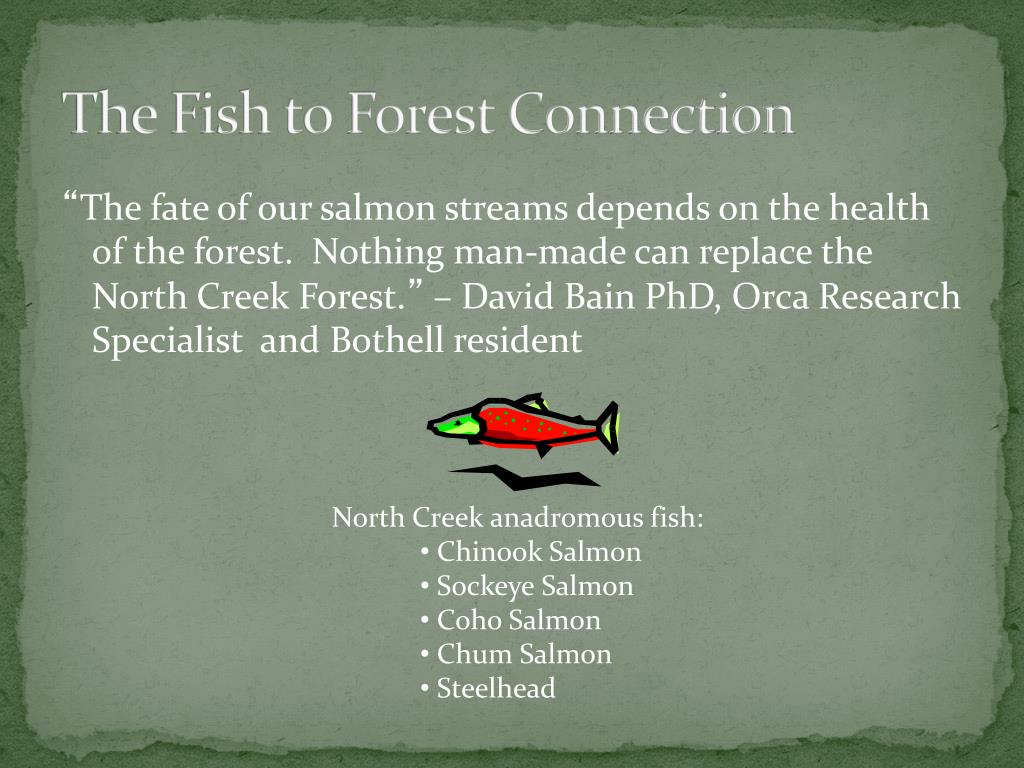 The Fish to Forest Connection

“The fate of our salmon streams depends on the health of the forest. Nothing man-made can replace the North Creek Forest.” – David Bain PhD, Orca Research Specialist and Bothell resident

North Creek anadromous fish:
• Chinook Salmon
• Sockeye Salmon
• Coho Salmon
• Chum Salmon
• Steelhead